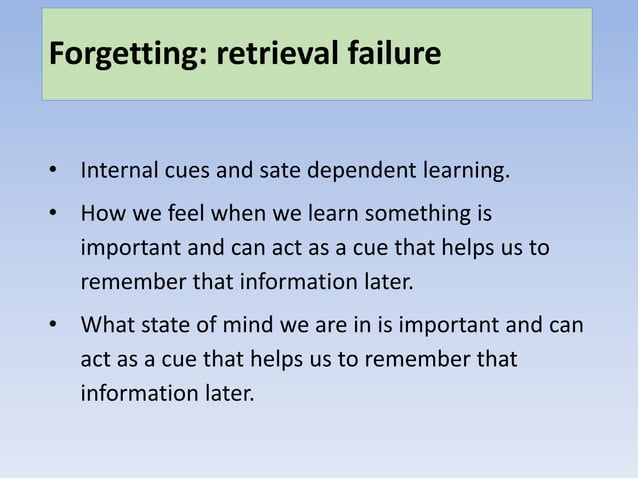 Forgetting: retrieval failure

• Internal cues and sate dependent learning.

• How we feel when we learn something is important and can act as a cue that helps us to remember that information later.

• What state of mind we are in is important and can act as a cue that helps us to remember that information later.